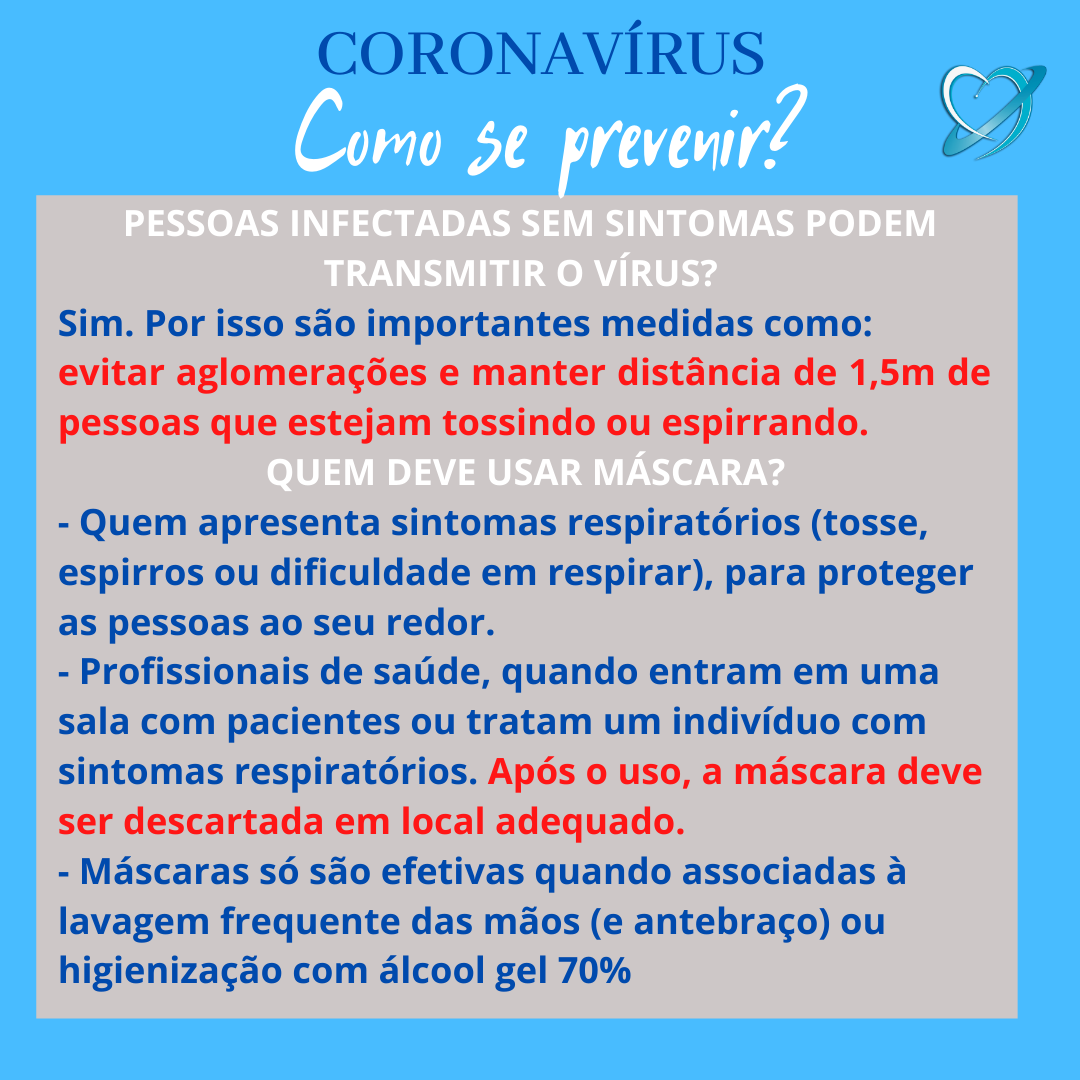 CORONAVÍRUS
Como se prevenir?

PESSOAS INFECTADAS SEM SINTOMAS PODEM TRANSMITIR O VÍRUS?

Sim. Por isso são importantes medidas como: evitar aglomerações e manter distância de 1,5m de pessoas que estejam tossindo ou espirrando.

QUEM DEVE USAR MÁSCARA?

- Quem apresenta sintomas respiratórios (tosse, espirros ou dificuldade em respirar), para proteger as pessoas ao seu redor.
- Profissionais de saúde, quando entram em uma sala com pacientes ou tratam um indivíduo com sintomas respiratórios. Após o uso, a máscara deve ser descartada em local adequado.
- Máscaras só são efetivas quando associadas à lavagem frequente das mãos (e antebraço) ou higienização com álcool gel 70%